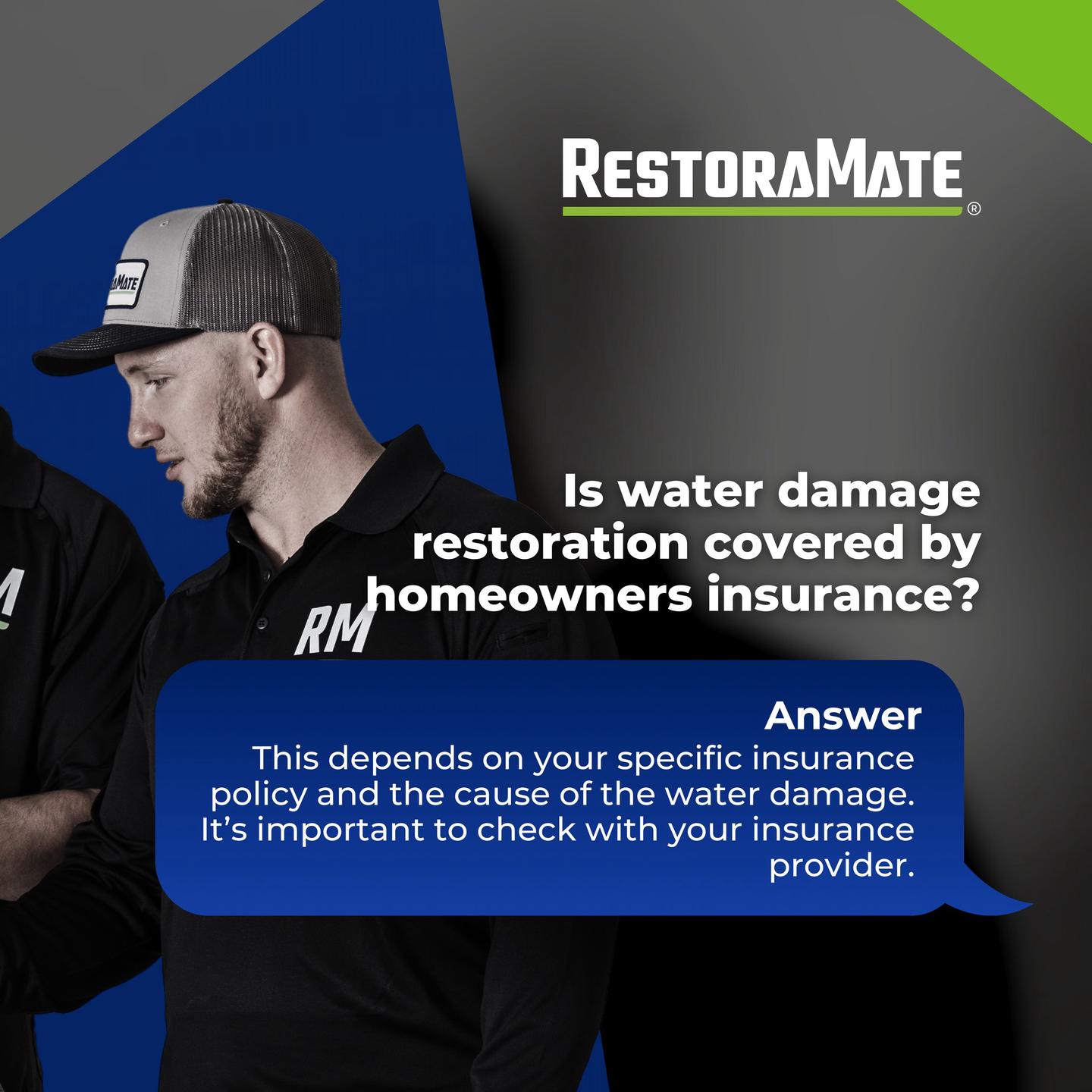 RESTORAMATE®

RAMATE

RM

Is water damage restoration covered by homeowners insurance?

Answer

This depends on your specific insurance policy and the cause of the water damage. It's important to check with your insurance provider.